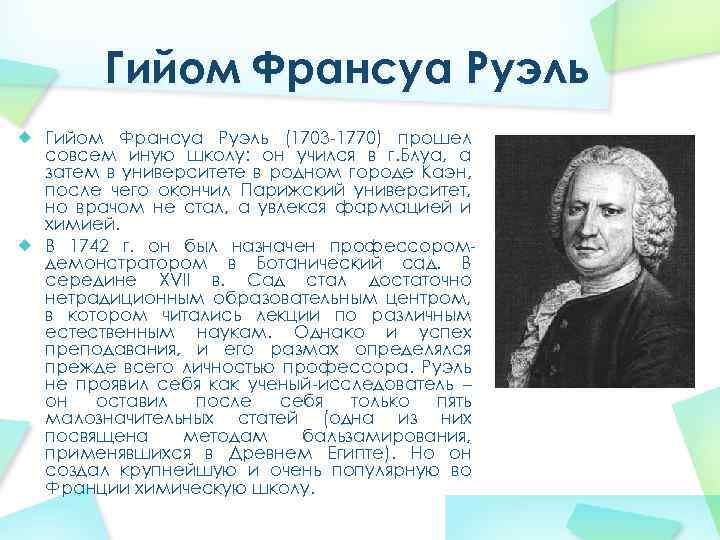 Гийом Франсуа Руэль

Гийом Франсуа Руэль (1703-1770) прошел совсем иную школу: он учился в г.Блуа, а затем в университете в родном городе Каэн, после чего окончил Парижский университет, но врачом не стал, а увлекся фармацией и химией.

В 1742 г. он был назначен профессором-демонстратором в Ботанический сад. В середине XVII в. Сад стал достаточно нетрадиционным образовательным центром, в котором читались лекции по различным естественным наукам. Однако и успех преподавания, и его размах определялся прежде всего личностью профессора. Руэль не проявил себя как ученый-исследователь – он оставил после себя только пять малозначительных статей (одна из них посвящена методам бальзамирования, применявшихся в Древнем Египте). Но он создал крупнейшую и очень популярную во Франции химическую школу.